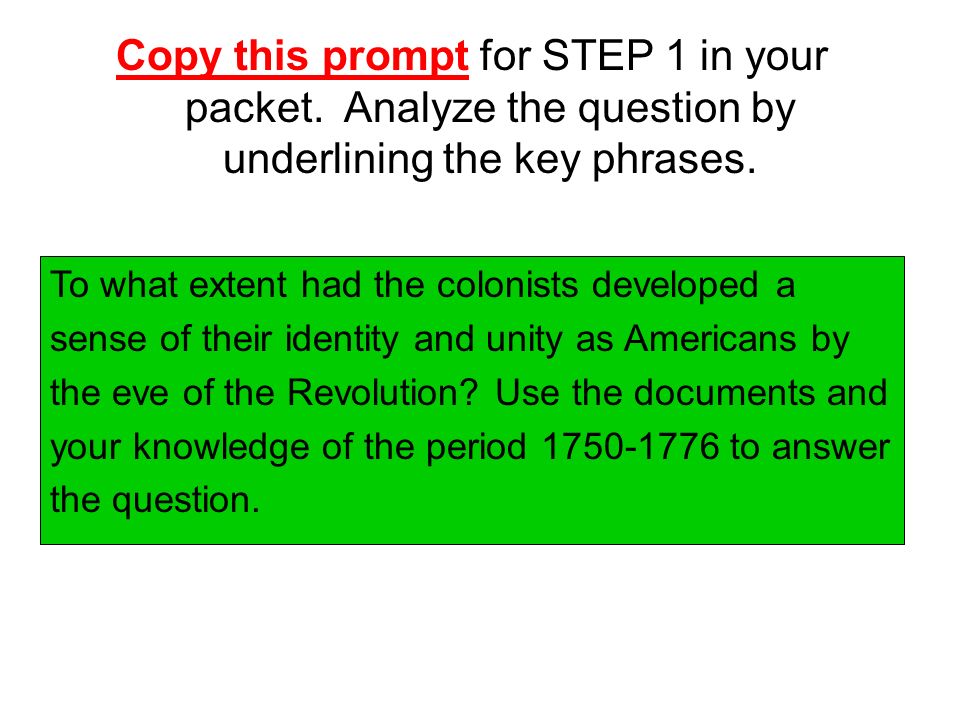 Copy this prompt for STEP 1 in your packet. Analyze the question by underlining the key phrases.

To what extent had the colonists developed a sense of their identity and unity as Americans by the eve of the Revolution? Use the documents and your knowledge of the period 1750-1776 to answer the question.